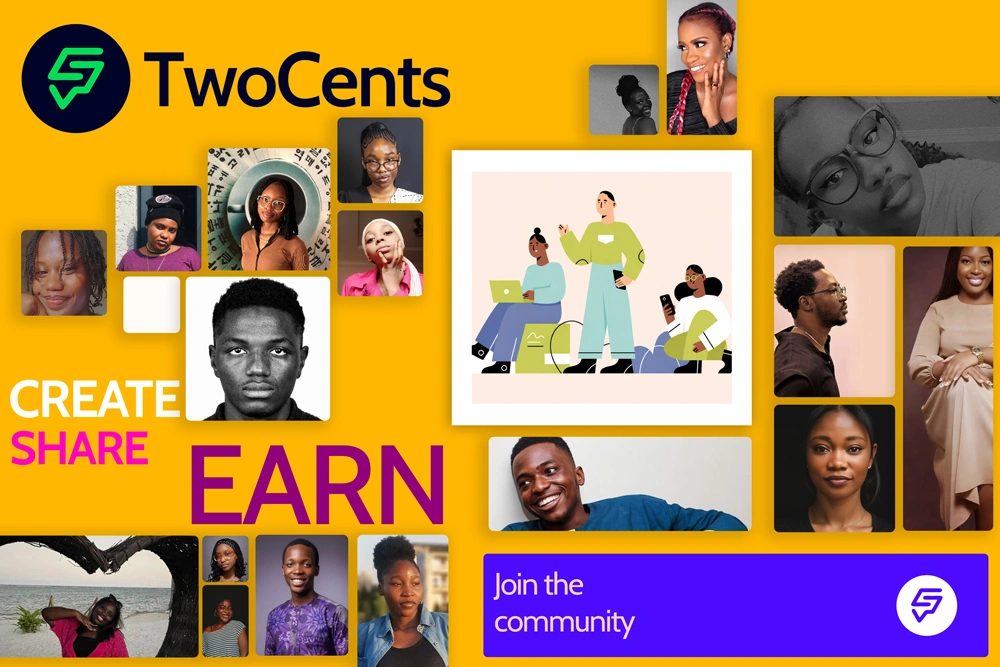 TwoCents

CREATE
SHARE
EARN

Join the community